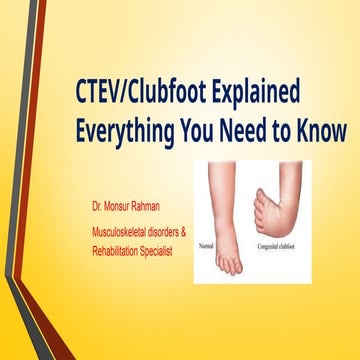 CTEV/Clubfoot Explained Everything You Need to Know

Dr. Monsur Rahman

Musculoskeletal disorders & Rehabilitation Specialist

Normal

Congenital clubfoot